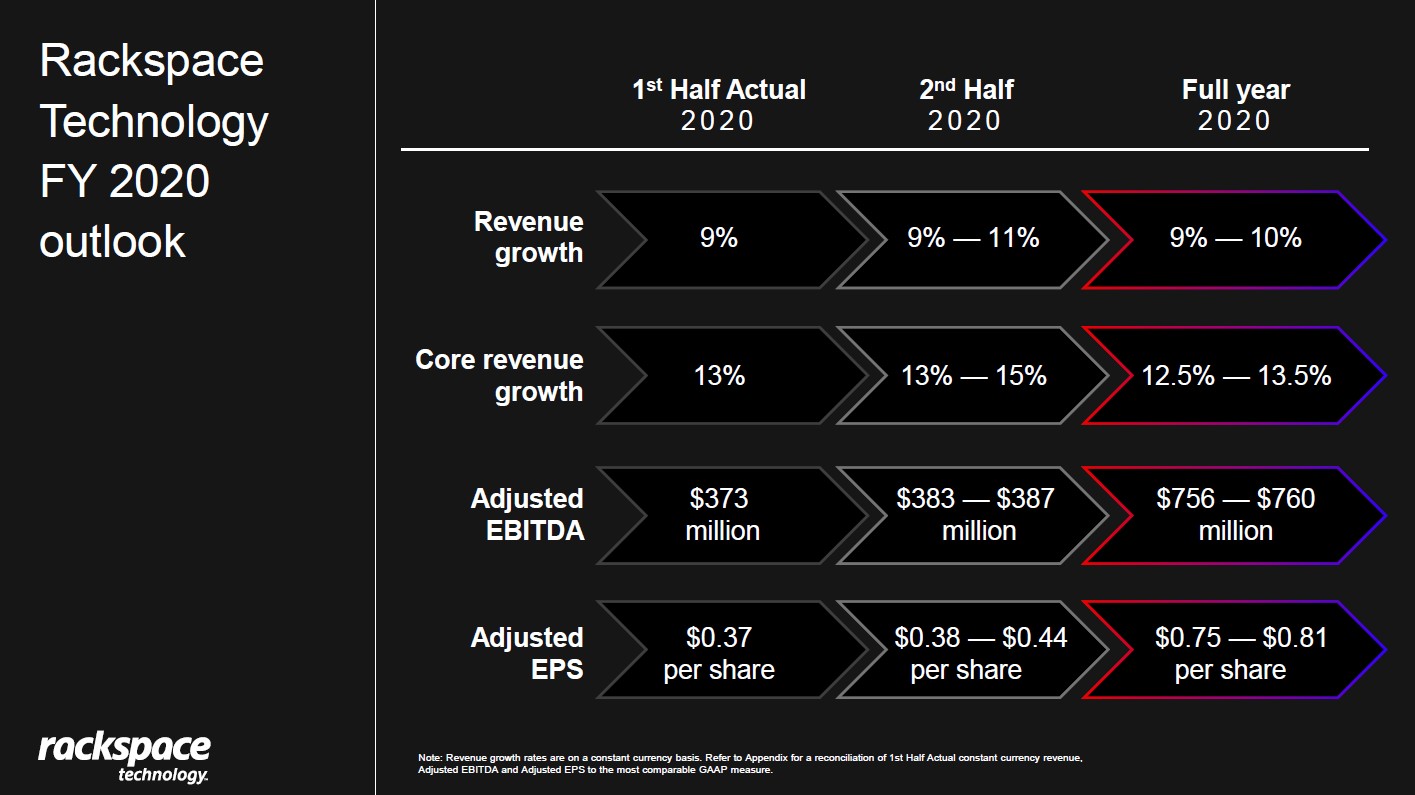 Rackspace Technology FY 2020 outlook

| | 1st Half Actual 2020 | 2nd Half 2020 | Full year 2020 |
|---|---|---|---|
| Revenue growth | 9% | 9% — 11% | 9% — 10% |
| Core revenue growth | 13% | 13% — 15% | 12.5% — 13.5% |
| Adjusted EBITDA | \$373 million | \$383 — \$387 million | \$756 — \$760 million |
| Adjusted EPS | \$0.37 per share | \$0.38 — \$0.44 per share | \$0.75 — \$0.81 per share |

rackspace technology.

Note: Revenue growth rates are on a constant currency basis. Refer to Appendix for a reconciliation of 1st Half Actual constant currency revenue, Adjusted EBITDA and Adjusted EPS to the most comparable GAAP measure.